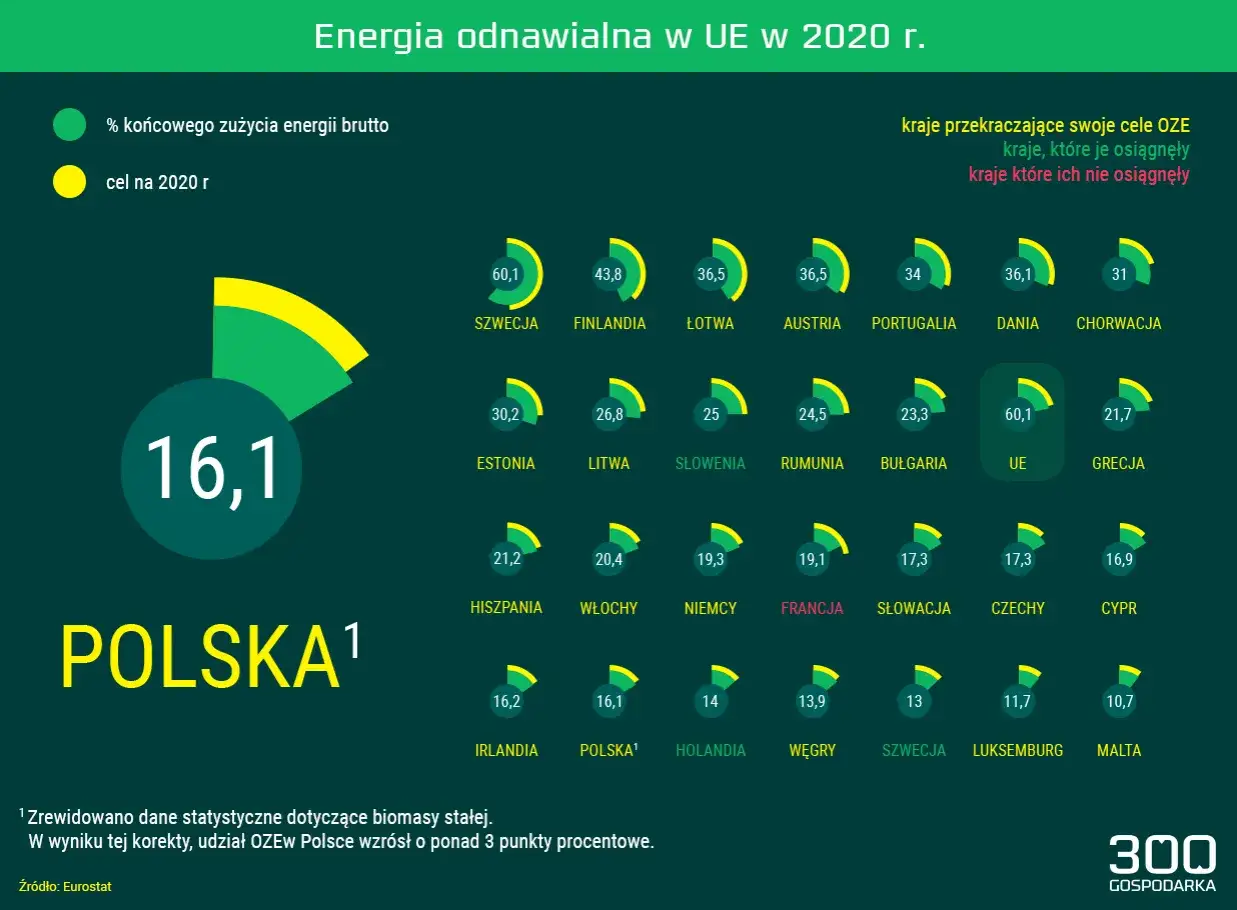 Energia odnawialna w UE w 2020 r.

% końcowego zużycia energii brutto

cel na 2020 r

kraje przekraczające swoje cele OZE
kraje, które je osiągnęły
kraje które ich nie osiągnęły

16,1

POLSKA$^1$

60,1 SZWECJA
43,8 FINLANDIA
36,5 ŁOTWA
36,5 AUSTRIA
34 PORTUGALIA
36,1 DANIA
31 CHORWACJA

30,2 ESTONIA
26,8 LITWA
25 SŁOWENIA
24,5 RUMUNIA
23,3 BUŁGARIA
60,1 UE
21,7 GRECJA

21,2 HISZPANIA
20,4 WŁOCHY
19,3 NIEMCY
19,1 FRANCJA
17,3 SŁOWACJA
17,3 CZECHY
16,9 CYPR

16,2 IRLANDIA
16,1 POLSKA$^1$
14 HOLANDIA
13,9 WĘGRY
13 SZWECJA
11,7 LUKSEMBURG
10,7 MALTA

$^1$ Zrewidowano dane statystyczne dotyczące biomasy stałej.
W wyniku tej korekty, udział OZEw Polsce wzrósł o ponad 3 punkty procentowe.

Źródło: Eurostat

300 GOSPODARKA